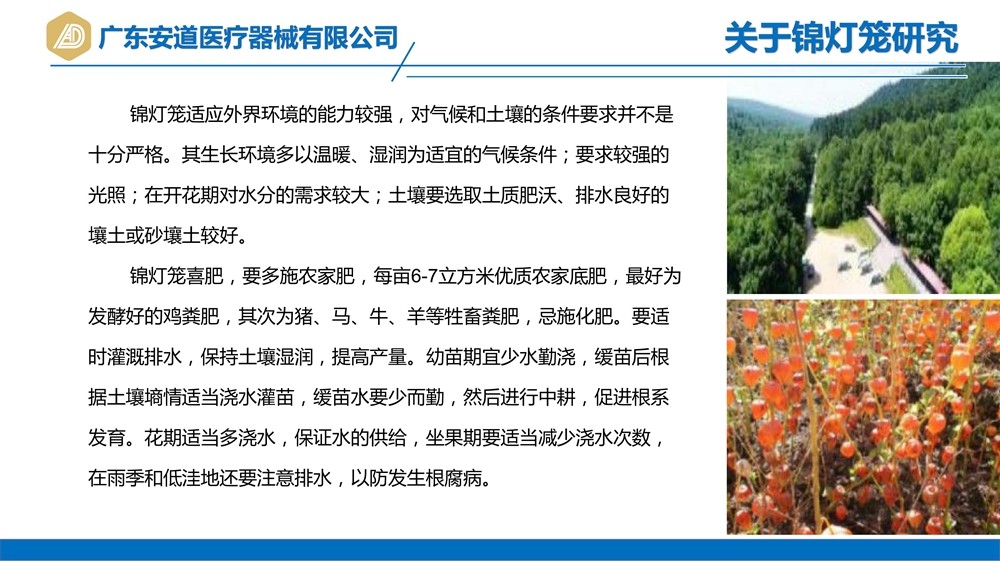 广东安道医疗器械有限公司

关于锦灯笼研究

锦灯笼适应外界环境的能力较强，对气候和土壤的条件要求并不是十分严格。其生长环境多以温暖、湿润为适宜的气候条件；要求较强的光照；在开花期对水分的需求较大；土壤要选取土质肥沃、排水良好的壤土或砂壤土较好。

锦灯笼喜肥，要多施农家肥，每亩6-7立方米优质农家底肥，最好为发酵好的鸡粪肥，其次为猪、马、牛、羊等牲畜粪肥，忌施化肥。要适时灌溉排水，保持土壤湿润，提高产量。幼苗期宜少水勤浇，缓苗后根据土壤墒情适当浇水灌苗，缓苗水要少而勤，然后进行中耕，促进根系发育。花期适当多浇水，保证水的供给，坐果期要适当减少浇水次数，在雨季和低洼地还要注意排水，以防发生根腐病。